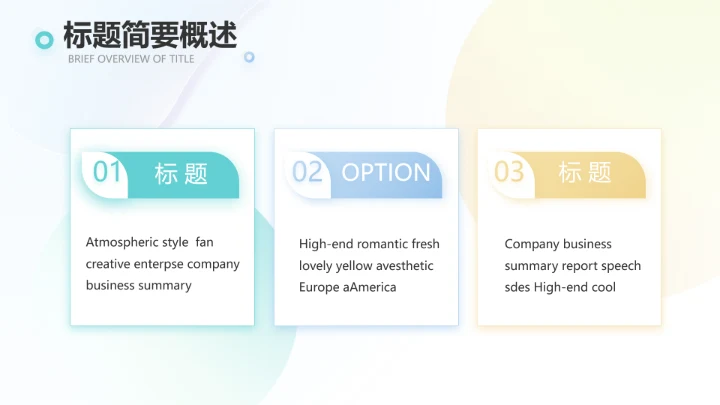 标题简要概述
BRIEF OVERVIEW OF TITLE

01 标题

Atmospheric style fan creative enterpse company business summary

02 OPTION

High-end romantic fresh lovely yellow avesthetic Europe aAmerica

03 标题

Company business summary report speech sdes High-end cool